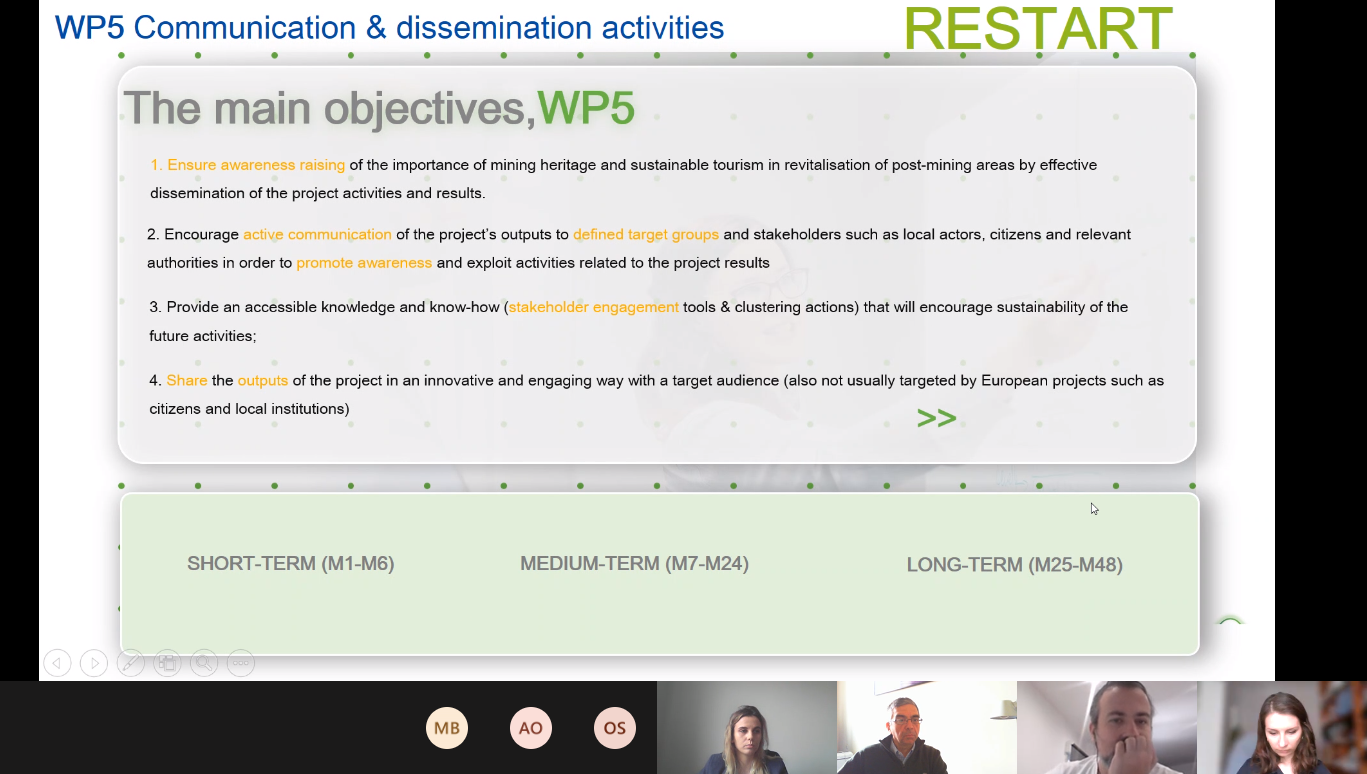 WP5 Communication & dissemination activities

RESTART

The main objectives,WP5

1. Ensure awareness raising of the importance of mining heritage and sustainable tourism in revitalisation of post-mining areas by effective dissemination of the project activities and results.

2. Encourage active communication of the project's outputs to defined target groups and stakeholders such as local actors, citizens and relevant authorities in order to promote awareness and exploit activities related to the project results

3. Provide an accessible knowledge and know-how (stakeholder engagement tools & clustering actions) that will encourage sustainability of the future activities;

4. Share the outputs of the project in an innovative and engaging way with a target audience (also not usually targeted by European projects such as citizens and local institutions)

>>

SHORT-TERM (M1-M6)

MEDIUM-TERM (M7-M24)

LONG-TERM (M25-M48)

MB

AO

OS